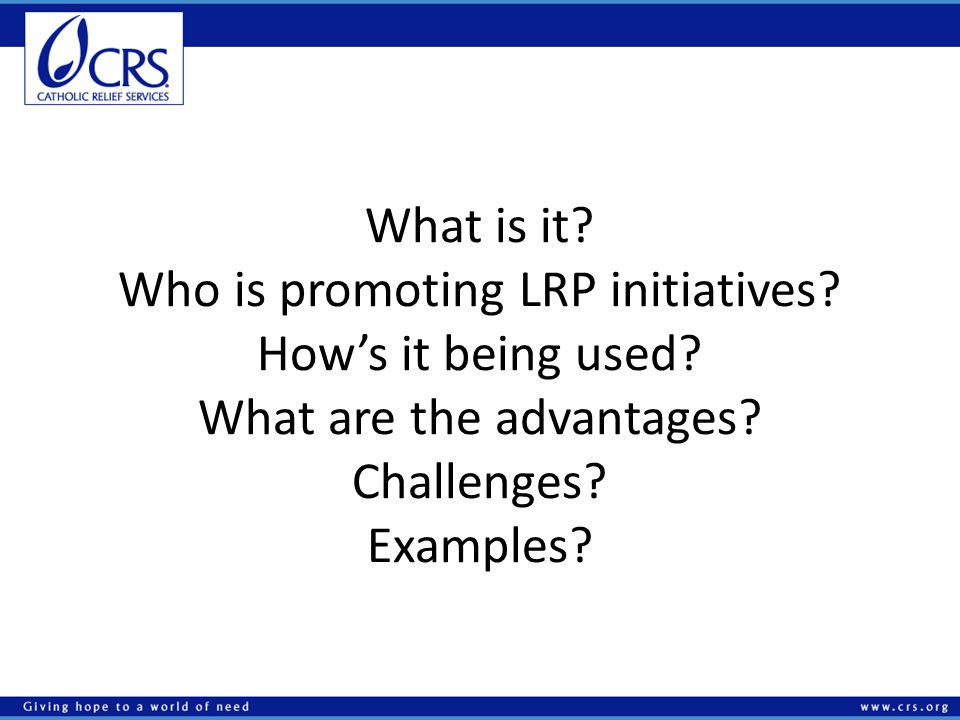 CRS
CATHOLIC RELIEF SERVICES

What is it?
Who is promoting LRP initiatives?
How's it being used?
What are the advantages?
Challenges?
Examples?

Giving hope to a world of need

www.crs.org